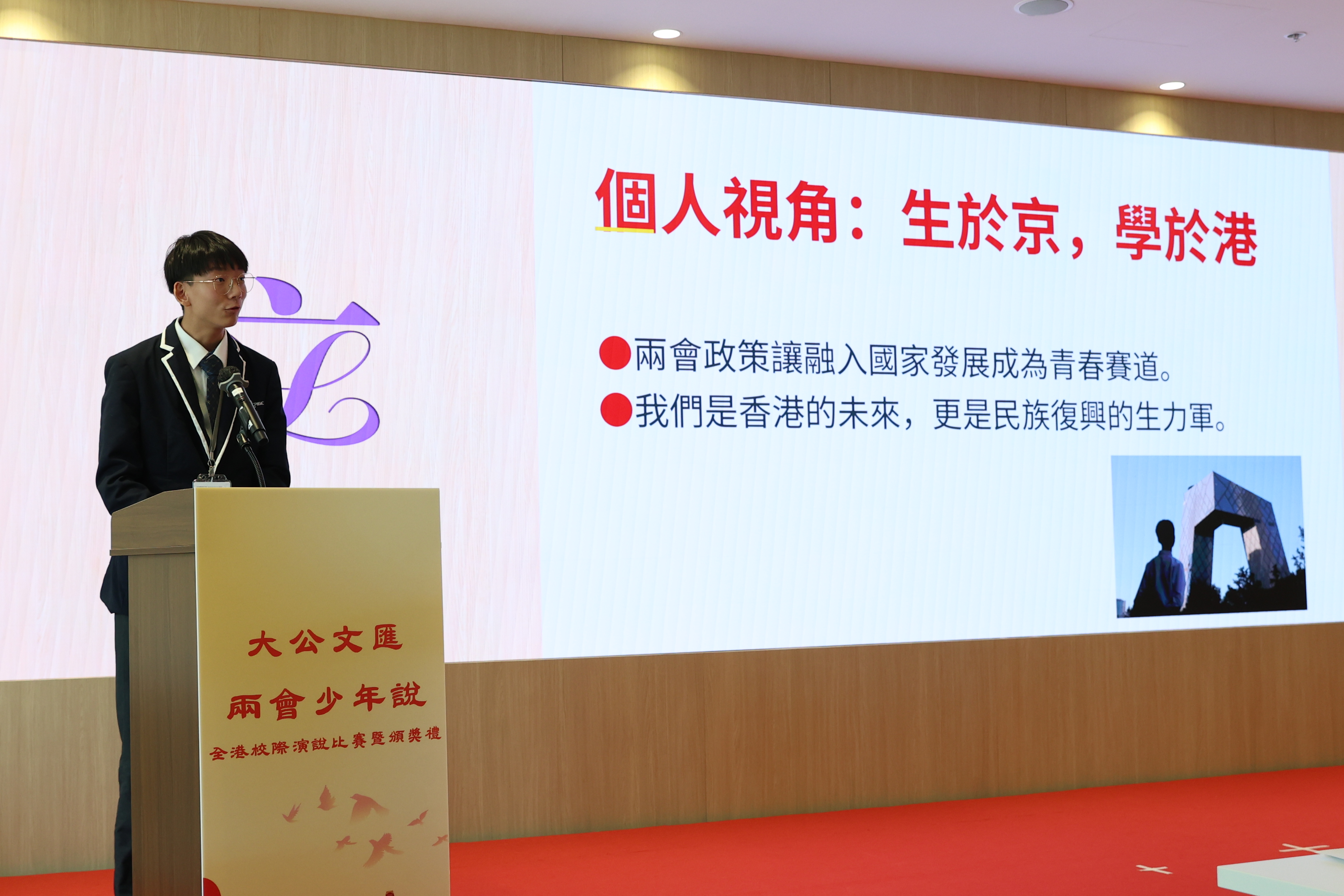 個人視角：生於京，學於港

●兩會政策讓融入國家發展成為青春賽道。
●我們是香港的未來，更是民族復興的生力軍。

大公文匯
兩會少年說
全港校際演說比賽暨頒獎禮